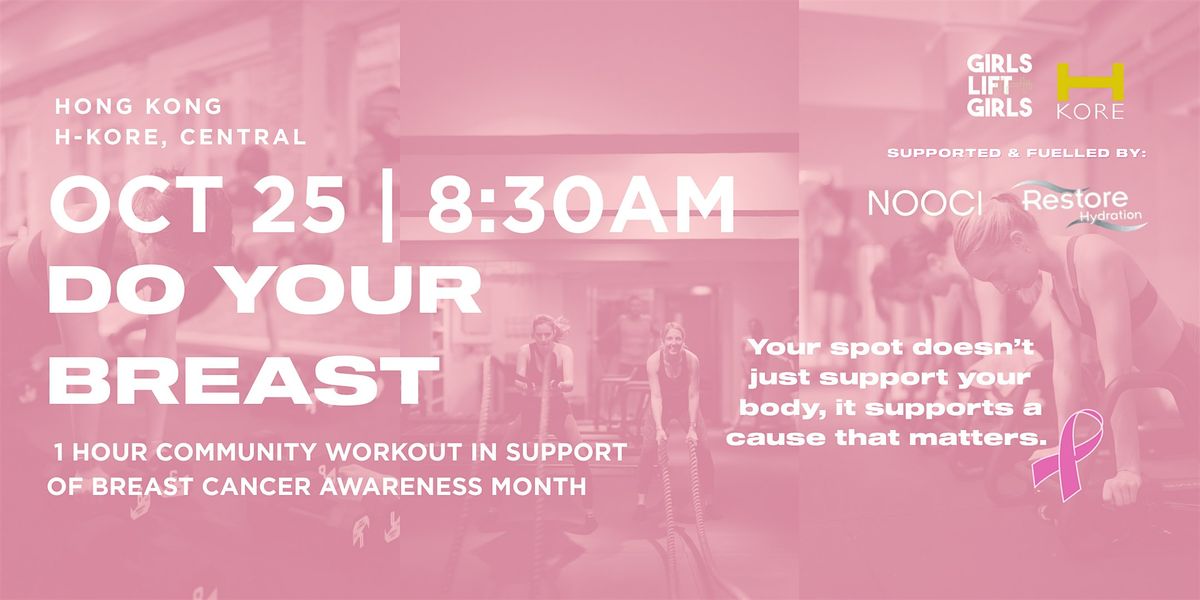 HONG KONG
H-KORE, CENTRAL

OCT 25 | 8:30AM

DO YOUR BREAST

1 HOUR COMMUNITY WORKOUT IN SUPPORT OF BREAST CANCER AWARENESS MONTH

GIRLS LIFT GIRLS

H KORE

SUPPORTED & FUELLED BY:

NOOCI

Restore Hydration

Your spot doesn't just support your body, it supports a cause that matters.